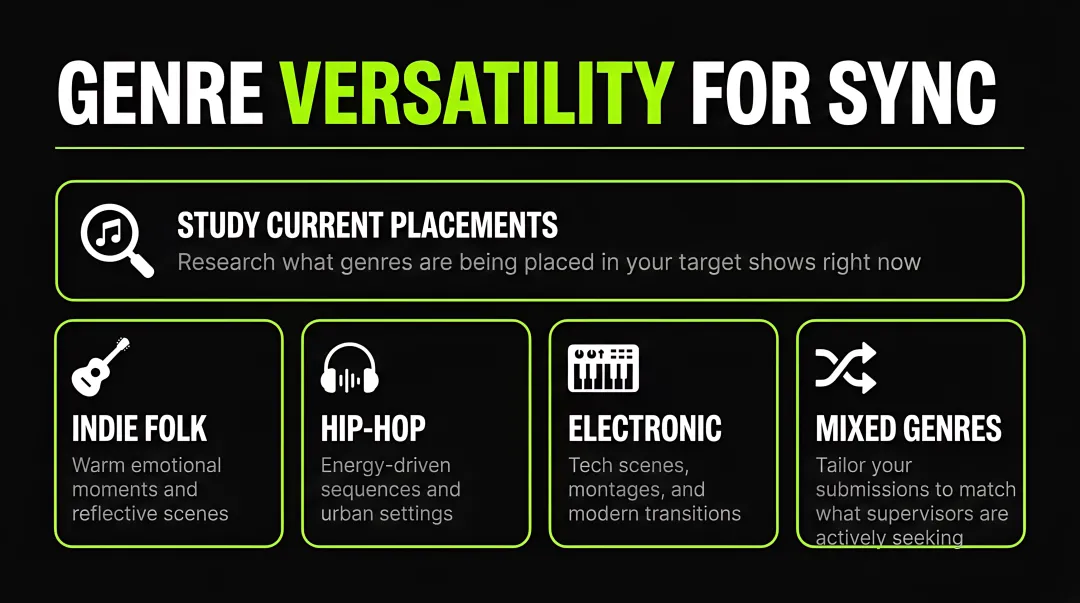 GENRE VERSATILITY FOR SYNC

STUDY CURRENT PLACEMENTS

Research what genres are being placed in your target shows right now

INDIE FOLK

Warm emotional moments and reflective scenes

HIP-HOP

Energy-driven sequences and urban settings

ELECTRONIC

Tech scenes, montages, and modern transitions

MIXED GENRES

Tailor your submissions to match what supervisors are actively seeking